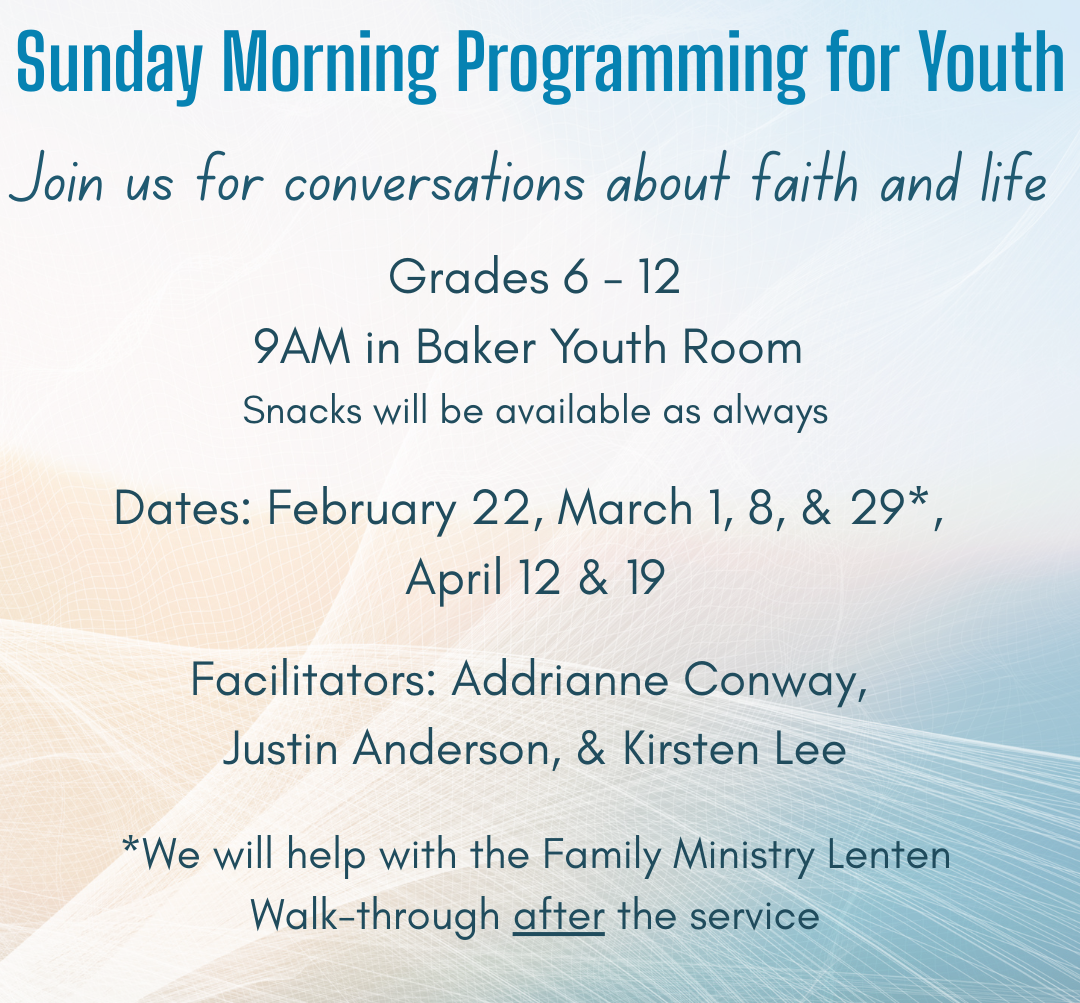 Sunday Morning Programming for Youth

Join us for conversations about faith and life

Grades 6 - 12
9AM in Baker Youth Room
Snacks will be available as always

Dates: February 22, March 1, 8, & 29*, April 12 & 19

Facilitators: Addrianne Conway, Justin Anderson, & Kirsten Lee

*We will help with the Family Ministry Lenten Walk-through after the service